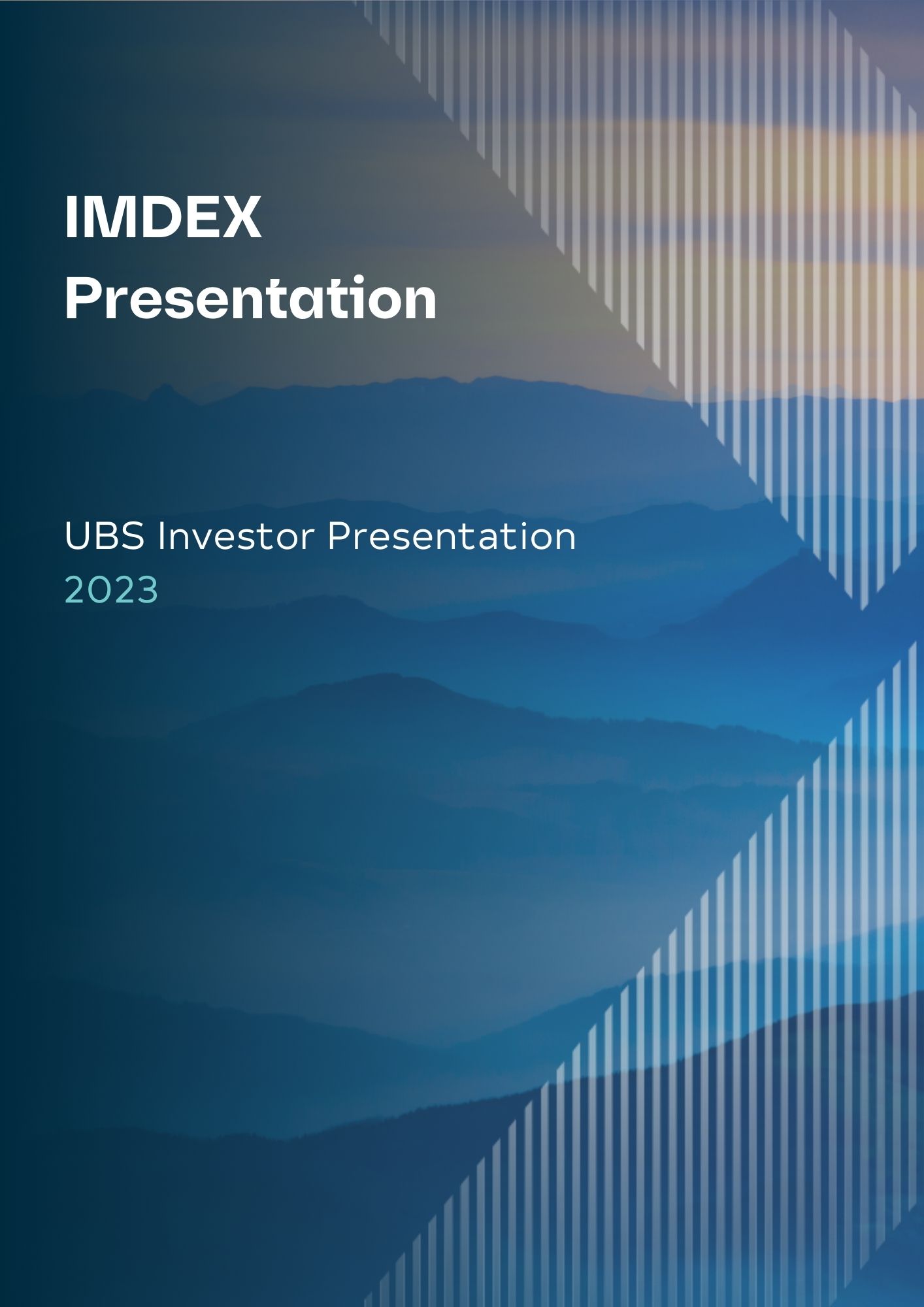 IMDEX
Presentation

UBS Investor Presentation
2023